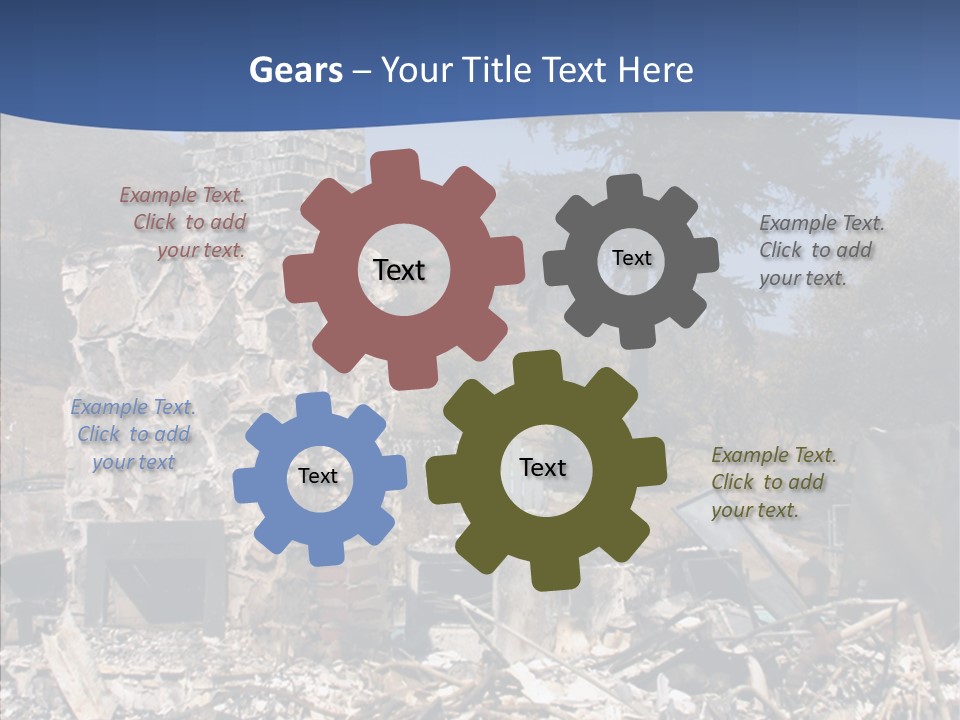 Gears – Your Title Text Here

Example Text. Click to add your text.

Text

Text

Example Text. Click to add your text.

Example Text. Click to add your text

Text

Text

Example Text. Click to add your text.